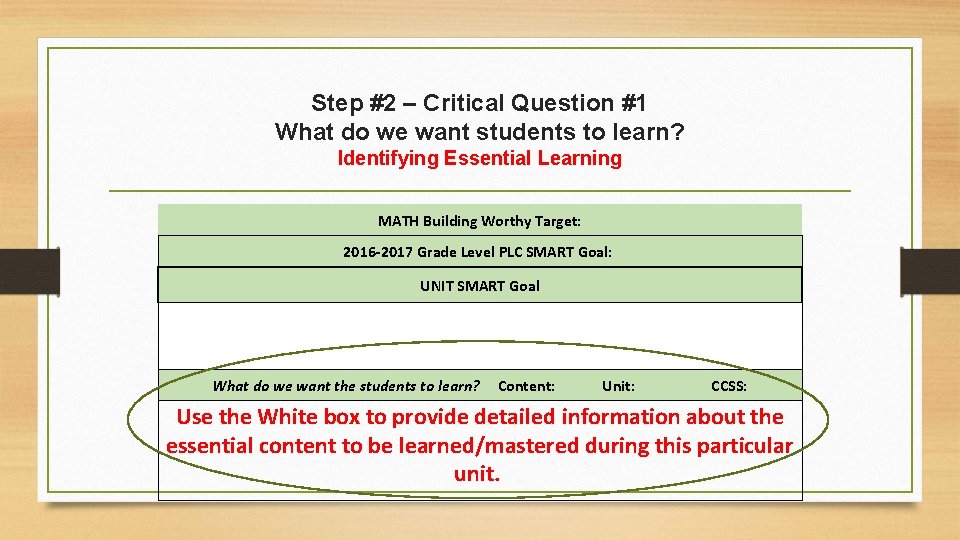 Step #2 – Critical Question #1
What do we want students to learn?
Identifying Essential Learning

MATH Building Worthy Target:

2016-2017 Grade Level PLC SMART Goal:

UNIT SMART Goal

What do we want the students to learn? Content: Unit: CCSS:

Use the White box to provide detailed information about the essential content to be learned/mastered during this particular unit.